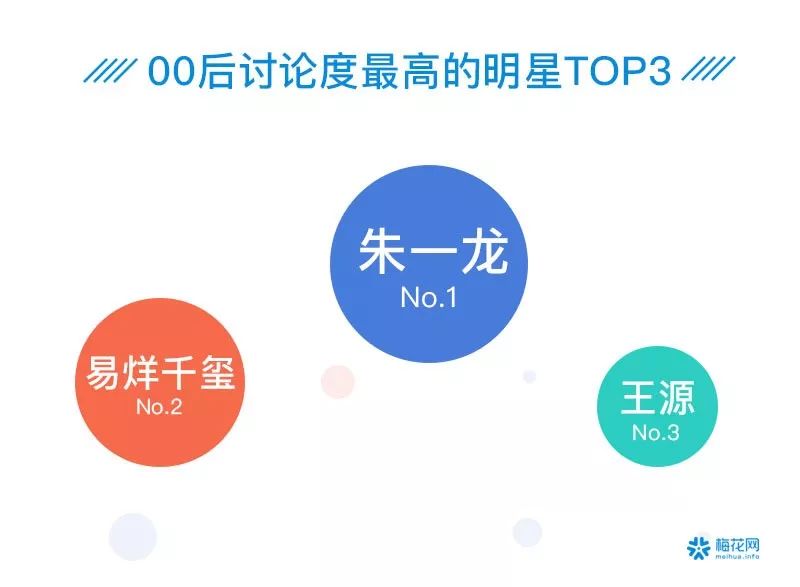 00后讨论度最高的明星TOP3

朱一龙
No.1

易烊千玺
No.2

王源
No.3

梅花网
meihua.info